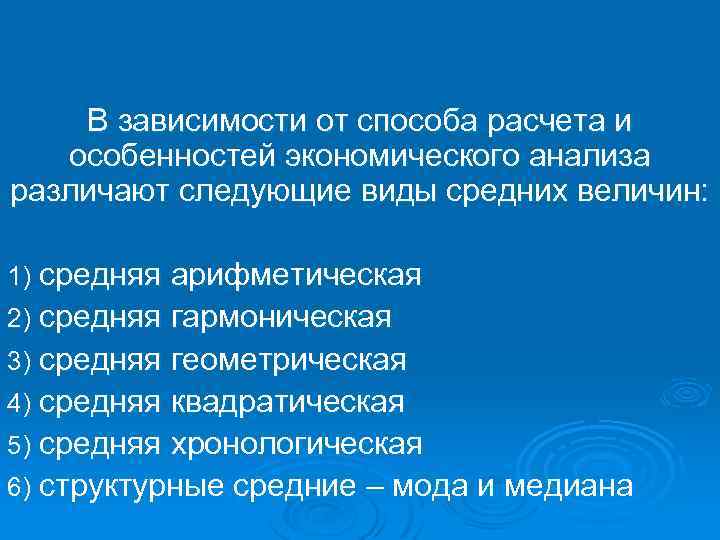 В зависимости от способа расчета и особенностей экономического анализа различают следующие виды средних величин:

1) средняя арифметическая
2) средняя гармоническая
3) средняя геометрическая
4) средняя квадратическая
5) средняя хронологическая
6) структурные средние – мода и медиана